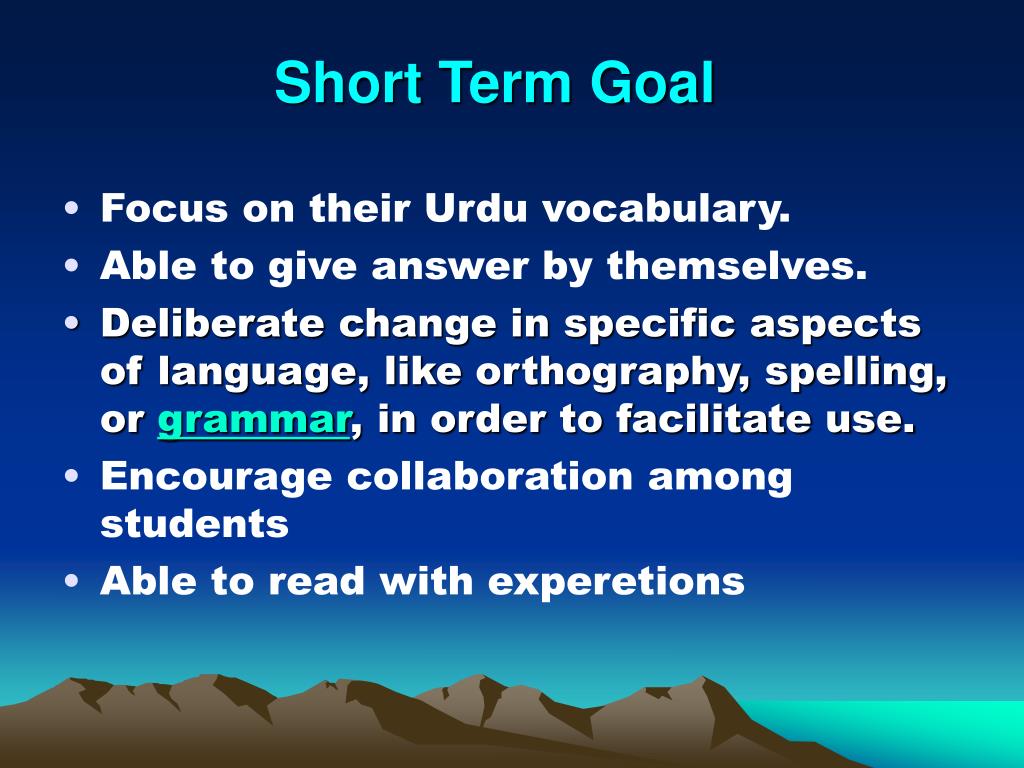 Short Term Goal

• Focus on their Urdu vocabulary.
• Able to give answer by themselves.
• Deliberate change in specific aspects of language, like orthography, spelling, or grammar, in order to facilitate use.
• Encourage collaboration among students
• Able to read with experetions